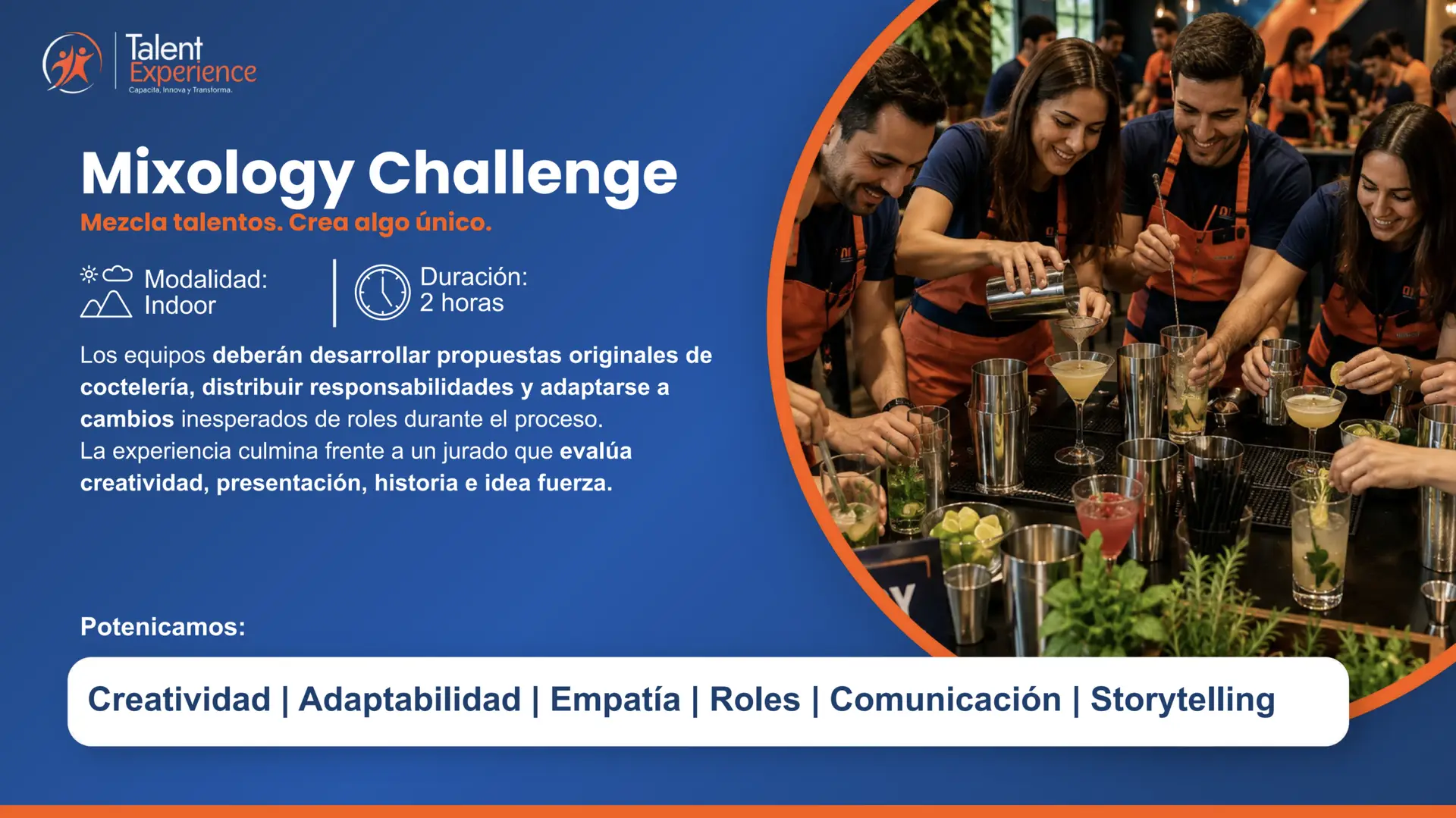 Talent Experience
Capacita, Innova y Transforma.

Mixology Challenge
Mezcla talentos. Crea algo único.

Modalidad: Indoor

Duración: 2 horas

Los equipos deberán desarrollar propuestas originales de coctelería, distribuir responsabilidades y adaptarse a cambios inesperados de roles durante el proceso.
La experiencia culmina frente a un jurado que evalúa creatividad, presentación, historia e idea fuerza.

Potenicamos:

Creatividad | Adaptabilidad | Empatía | Roles | Comunicación | Storytelling